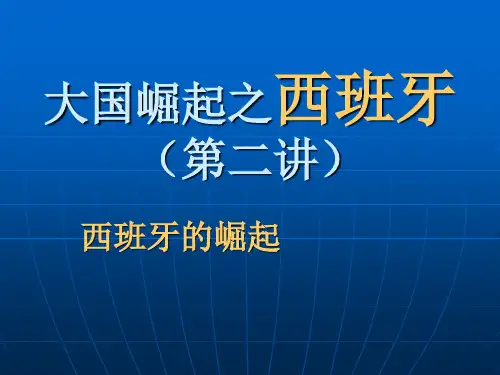 大国崛起之西班牙
（第二讲）

西班牙的崛起